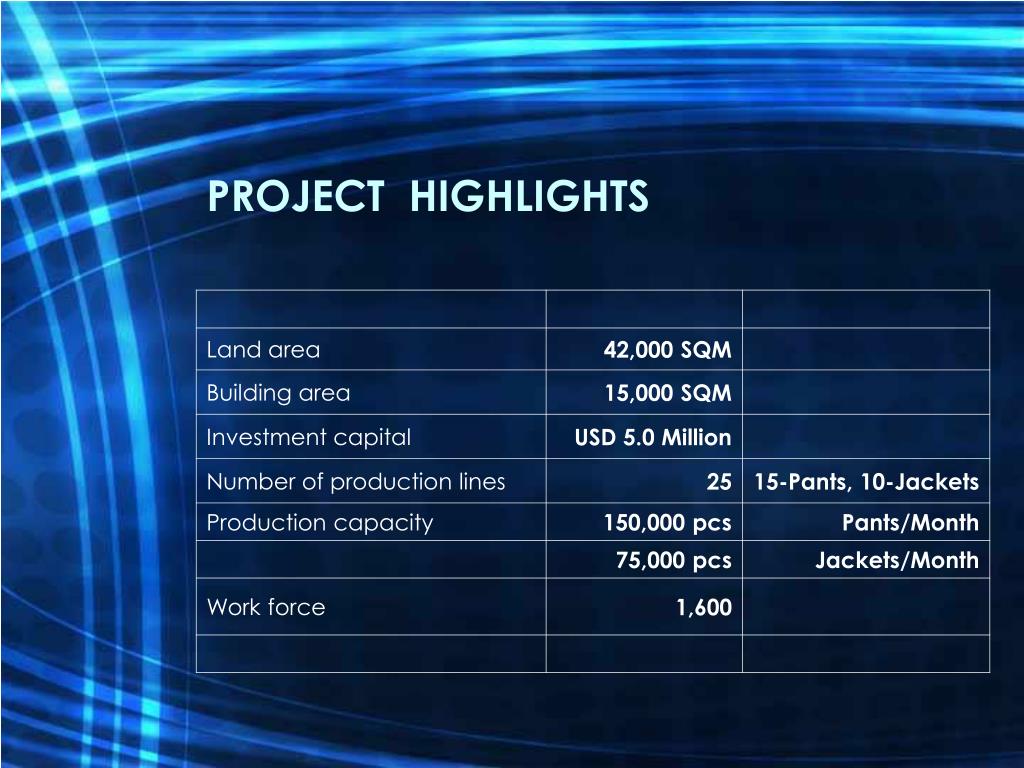 PROJECT HIGHLIGHTS

| | | |
|---|---|---|
| Land area | 42,000 SQM | |
| Building area | 15,000 SQM | |
| Investment capital | USD 5.0 Million | |
| Number of production lines | 25 | 15-Pants, 10-Jackets |
| Production capacity | 150,000 pcs | Pants/Month |
| | 75,000 pcs | Jackets/Month |
| Work force | 1,600 | |
| | | |